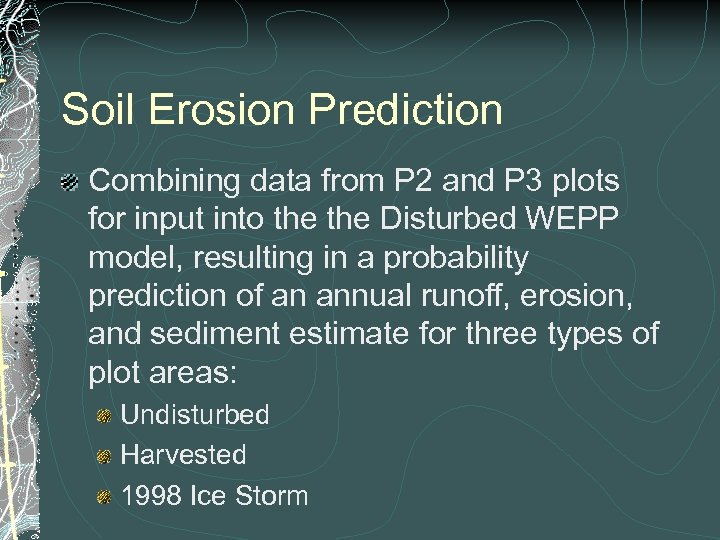 Soil Erosion Prediction

Combining data from P2 and P3 plots for input into the the Disturbed WEPP model, resulting in a probability prediction of an annual runoff, erosion, and sediment estimate for three types of plot areas:

Undisturbed

Harvested

1998 Ice Storm